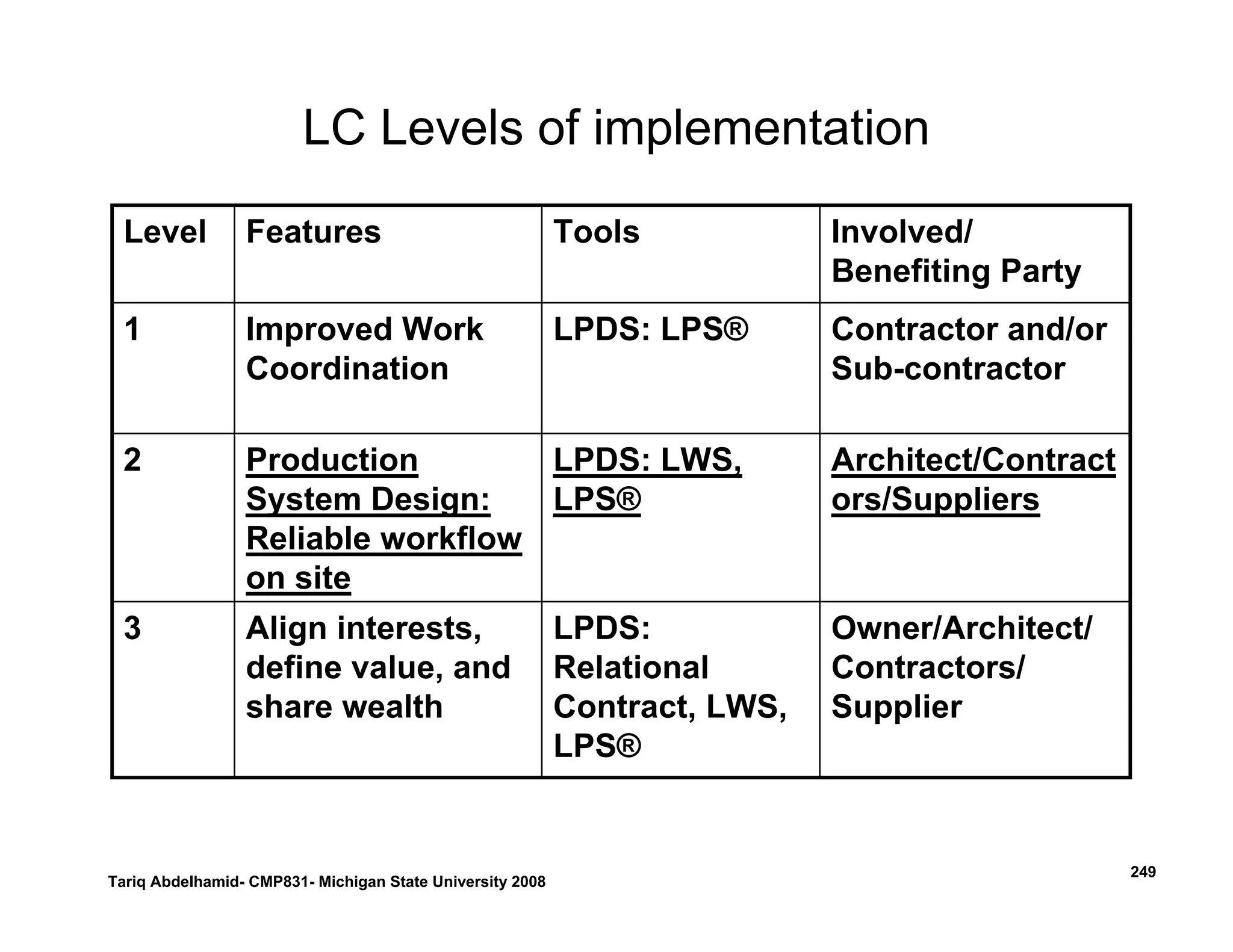 LC Levels of implementation

| Level | Features | Tools | Involved/ Benefiting Party |
|---|---|---|---|
| 1 | Improved Work Coordination | LPDS: LPS® | Contractor and/or Sub-contractor |
| 2 | Production System Design: Reliable workflow on site | LPDS: LWS, LPS® | Architect/Contractors/Suppliers |
| 3 | Align interests, define value, and share wealth | LPDS: Relational Contract, LWS, LPS® | Owner/Architect/ Contractors/ Supplier |

Tariq Abdelhamid- CMP831- Michigan State University 2008

249